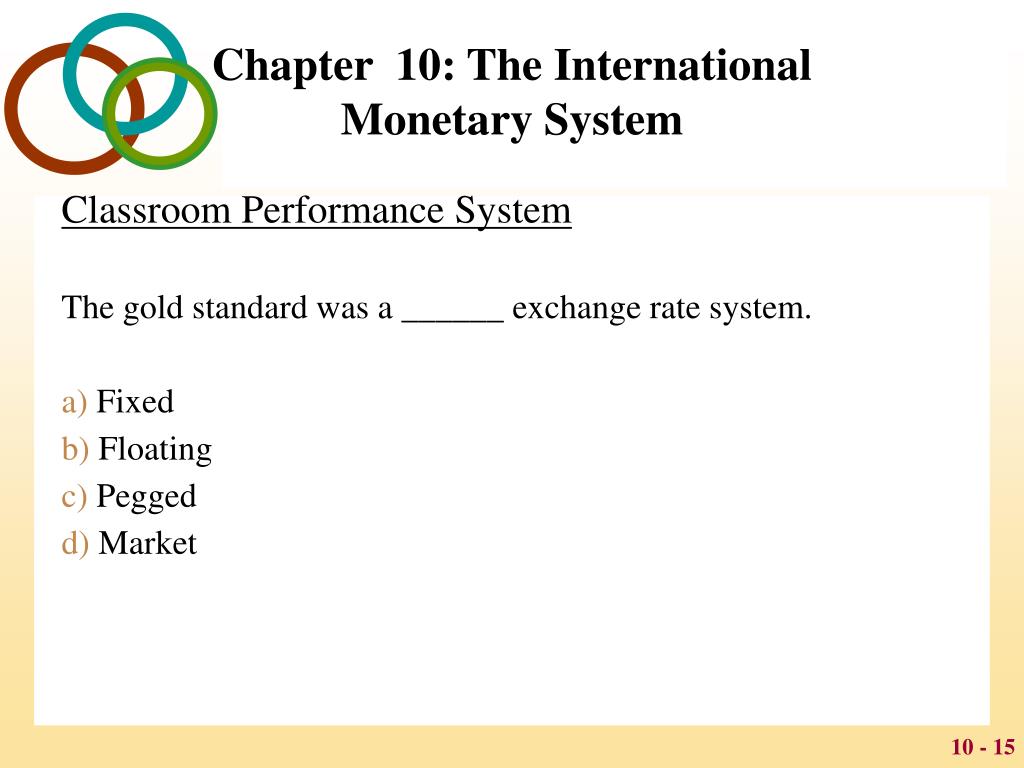 Chapter 10: The International Monetary System

Classroom Performance System

The gold standard was a ______ exchange rate system.

a) Fixed
b) Floating
c) Pegged
d) Market

10 - 15